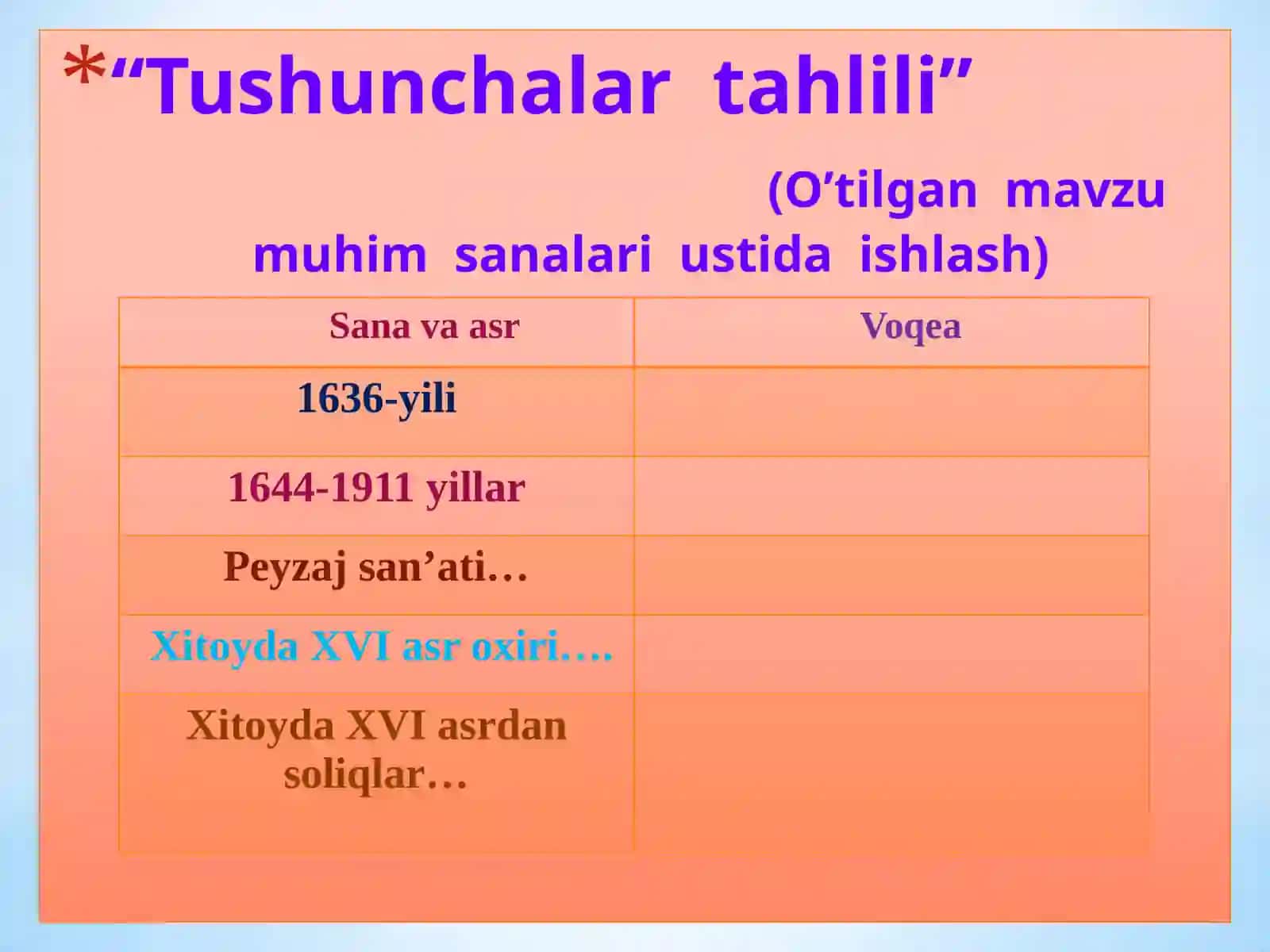 *“Tushunchalar tahlili”

(O’tilgan mavzu muhim sanalari ustida ishlash)

| Sana va asr | Voqea |
|---|---|
| 1636-yili | |
| 1644-1911 yillar | |
| Peyzaj san’ati… | |
| Xitoyda XVI asr oxiri…. | |
| Xitoyda XVI asrdan soliqlar… | |